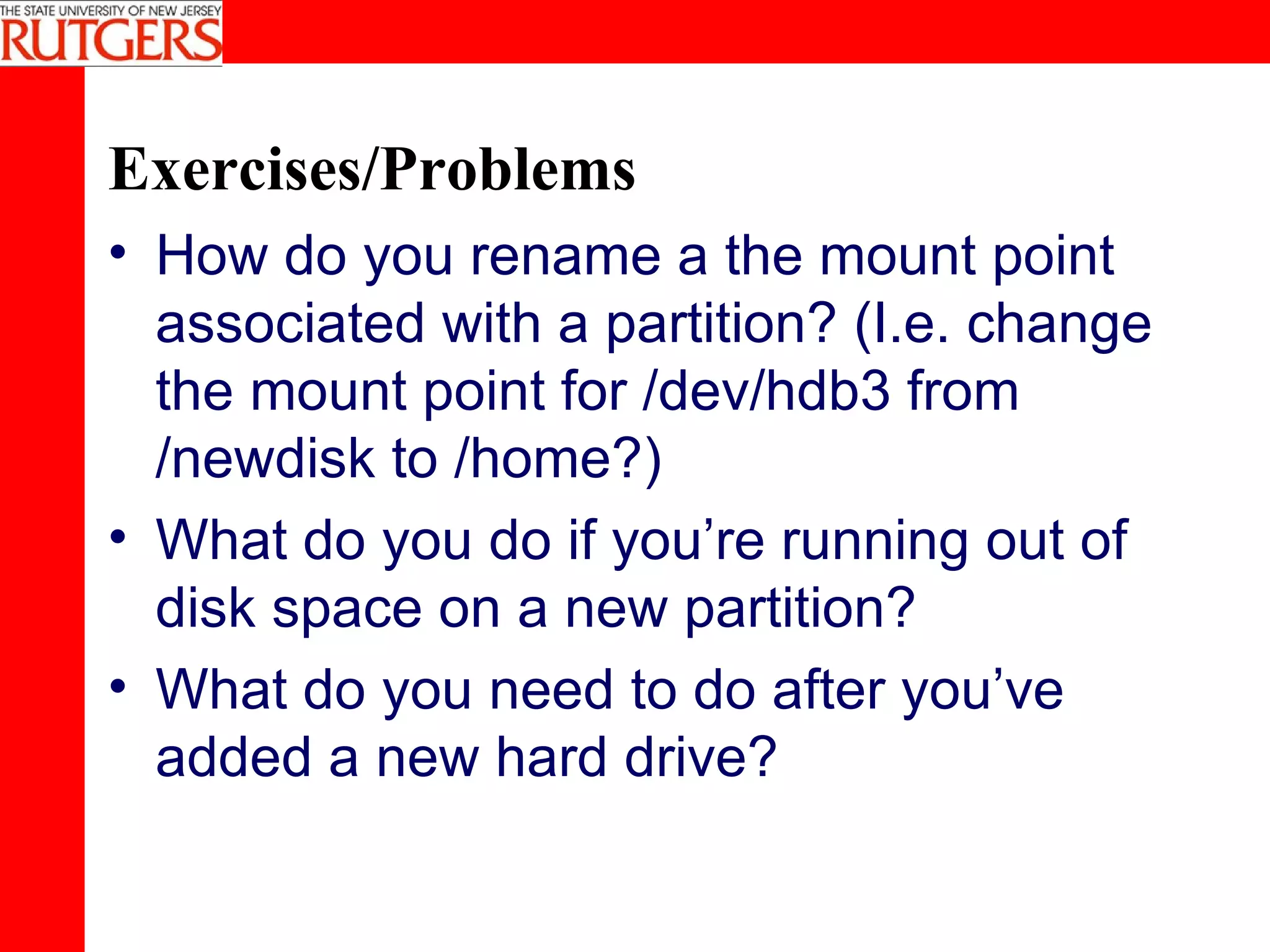 THE STATE UNIVERSITY OF NEW JERSEY
RUTGERS

Exercises/Problems

• How do you rename a the mount point associated with a partition? (I.e. change the mount point for /dev/hdb3 from /newdisk to /home?)
• What do you do if you’re running out of disk space on a new partition?
• What do you need to do after you’ve added a new hard drive?